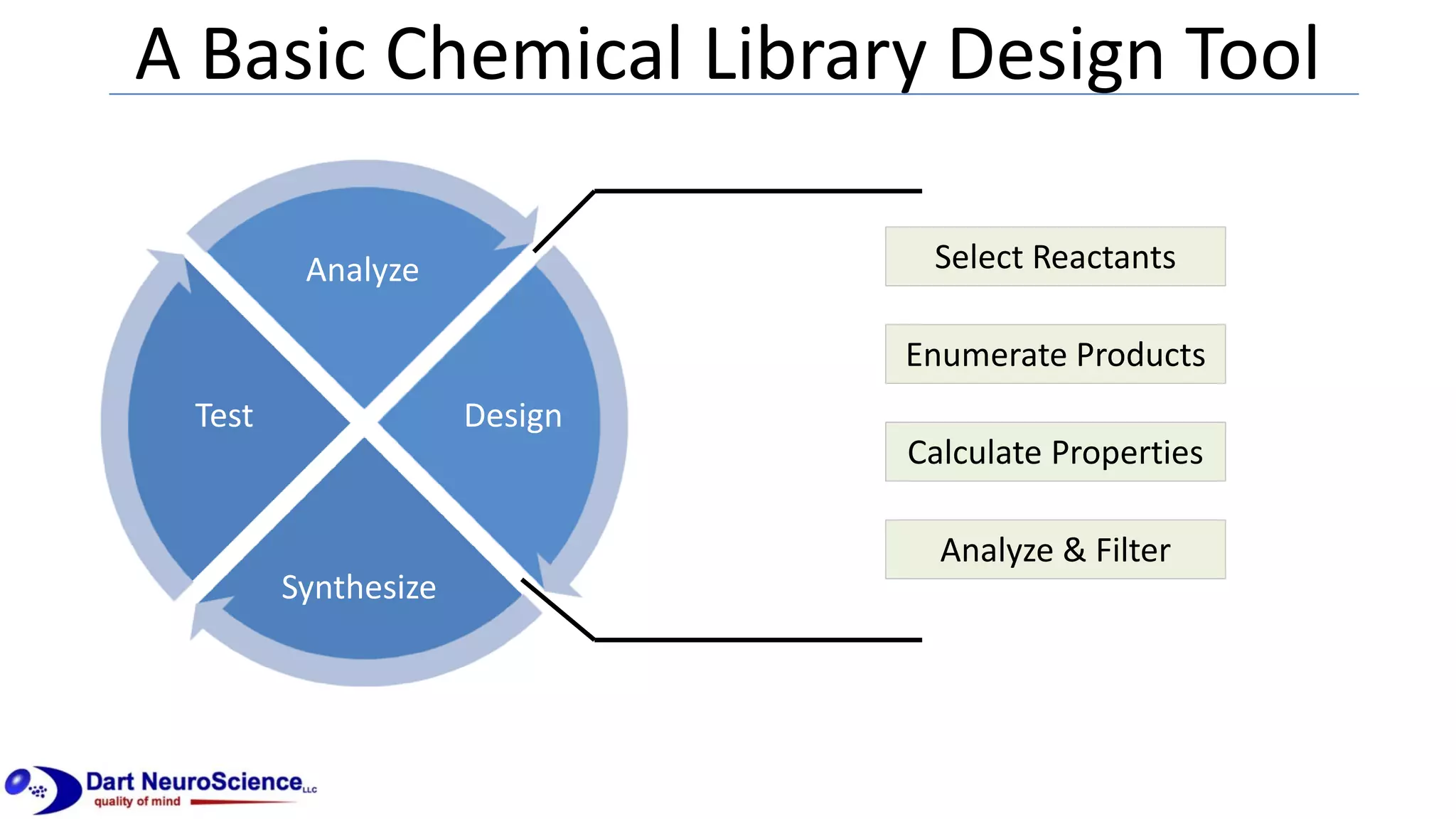 A Basic Chemical Library Design Tool

Analyze

Test

Design

Synthesize

Select Reactants

Enumerate Products

Calculate Properties

Analyze & Filter

Dart NeuroScience LLC
quality of mind